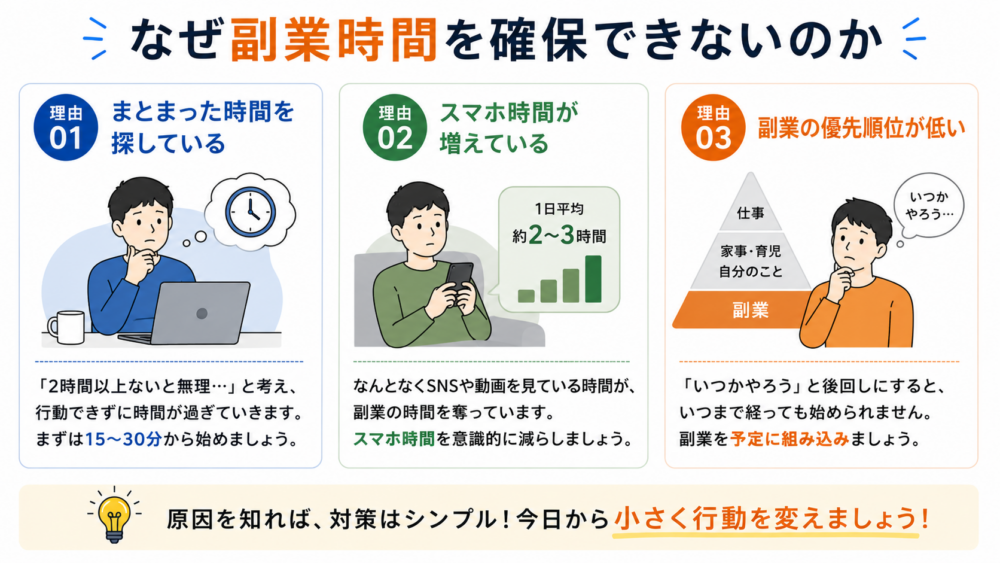 なぜ副業時間を確保できないのか

理由 01
まとまった時間を探している

「2時間以上ないと無理…」と考え、行動できずに時間が過ぎていきます。まずは15〜30分から始めましょう。

理由 02
スマホ時間が増えている

1日平均
約2〜3時間

なんとなくSNSや動画を見ている時間が、副業の時間を奪っています。スマホ時間を意識的に減らしましょう。

理由 03
副業の優先順位が低い

仕事
家事・育児
自分のこと
副業

いつかやろう…

「いつかやろう」と後回しにすると、いつまで経っても始められません。副業を予定に組み込みましょう。

原因を知れば、対策はシンプル！今日から小さく行動を変えましょう！